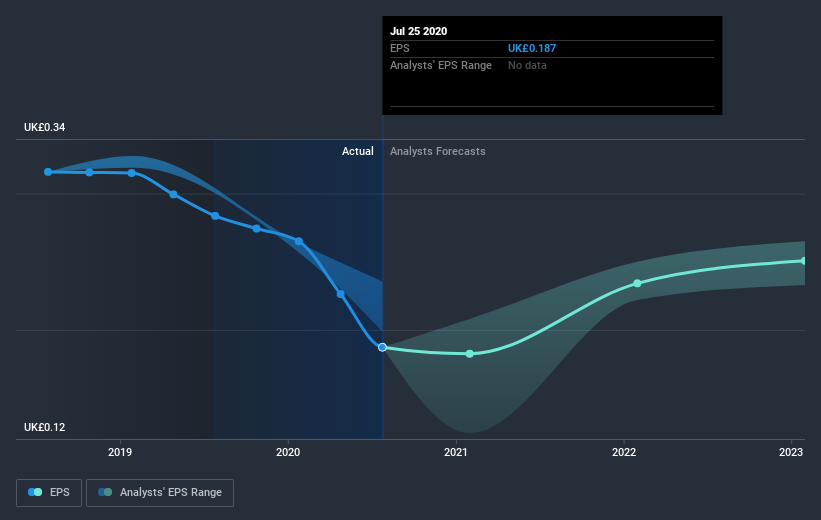 Jul 25 2020
EPS UK£0.187
Analysts' EPS Range No data

UK£0.34

Actual Analysts Forecasts

UK£0.12

2019 2020 2021 2022 2023

EPS Analysts' EPS Range